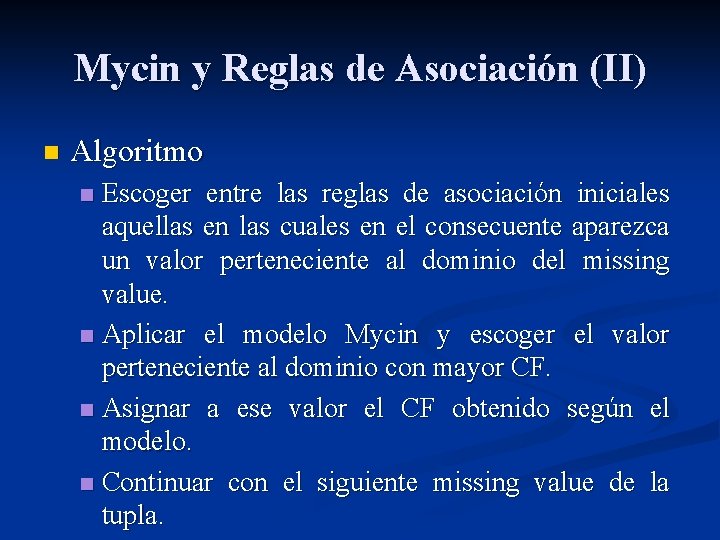 Mycin y Reglas de Asociación (II)

Algoritmo

Escoger entre las reglas de asociación iniciales aquellas en las cuales en el consecuente aparezca un valor perteneciente al dominio del missing value.

Aplicar el modelo Mycin y escoger el valor perteneciente al dominio con mayor CF.

Asignar a ese valor el CF obtenido según el modelo.

Continuar con el siguiente missing value de la tupla.